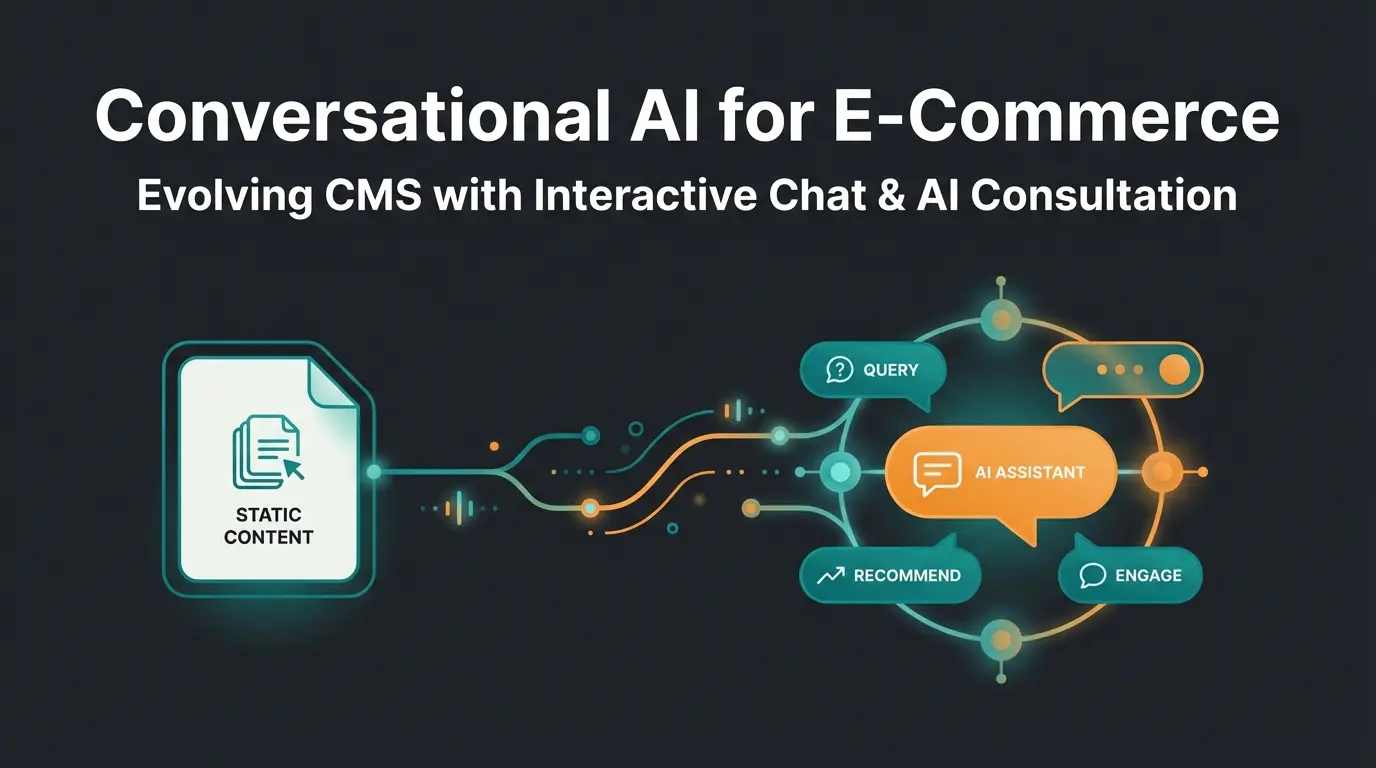 Conversational AI for E-Commerce

Evolving CMS with Interactive Chat & AI Consultation

STATIC CONTENT

QUERY

AI ASSISTANT

RECOMMEND

ENGAGE